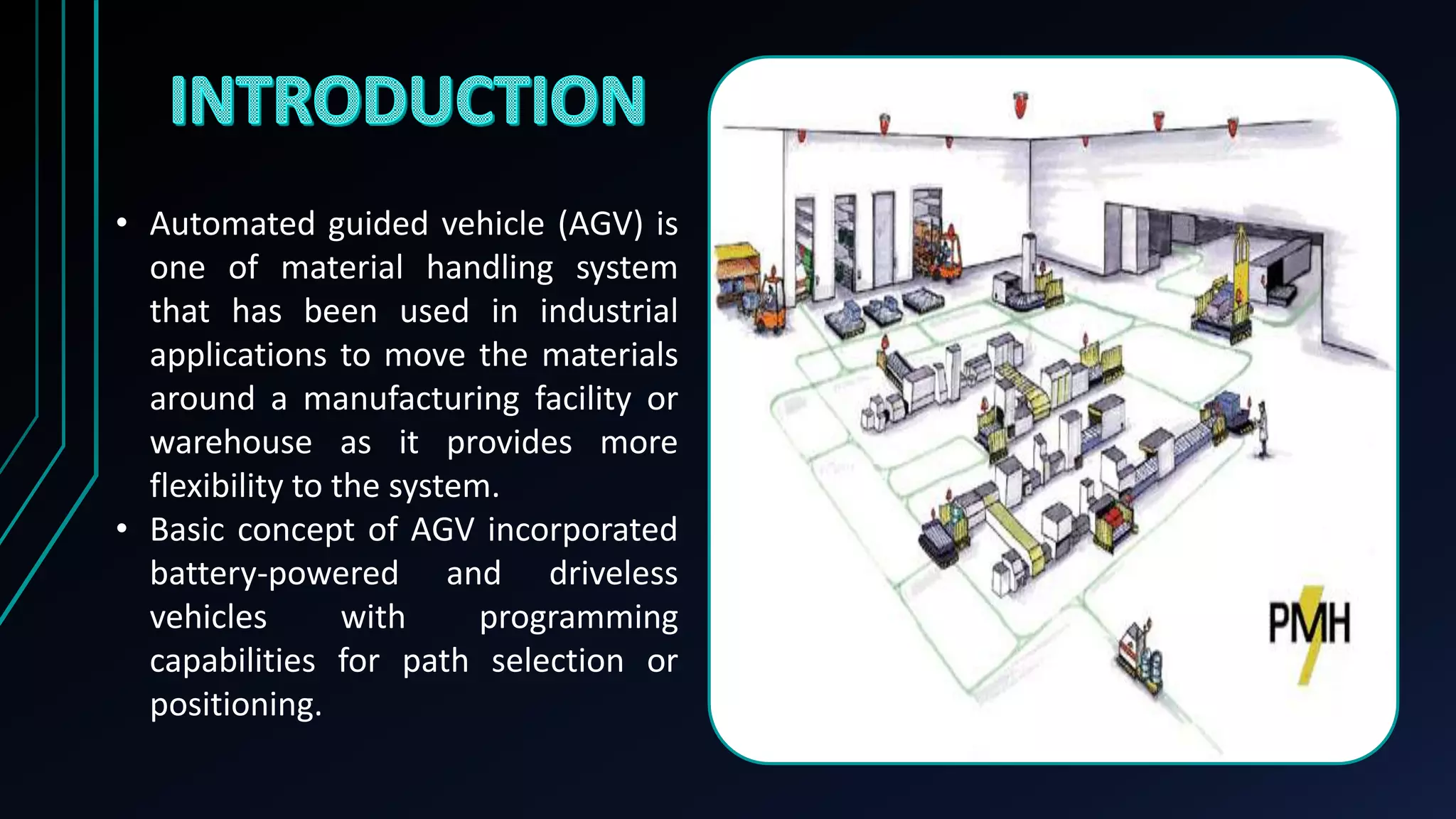 INTRODUCTION

• Automated guided vehicle (AGV) is one of material handling system that has been used in industrial applications to move the materials around a manufacturing facility or warehouse as it provides more flexibility to the system.

• Basic concept of AGV incorporated battery-powered and driveless vehicles with programming capabilities for path selection or positioning.

PMH